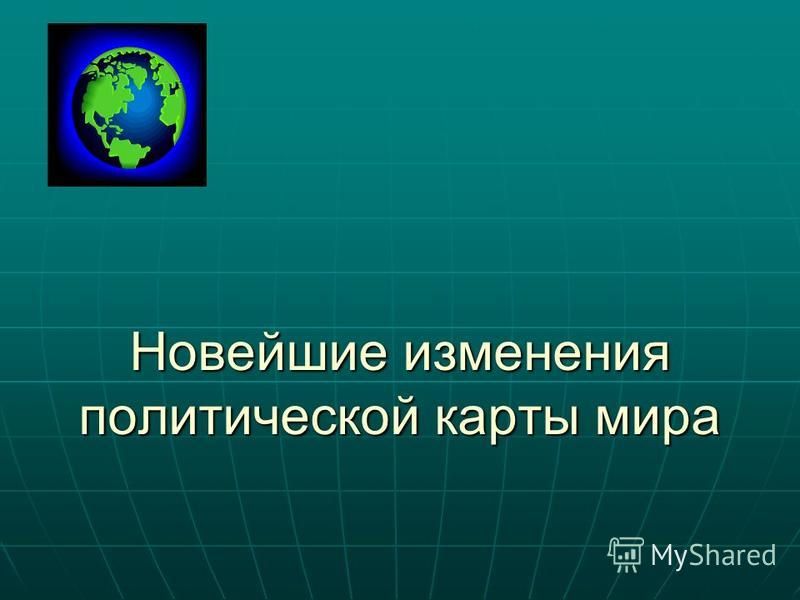 Новейшие изменения политической карты мира

MyShared